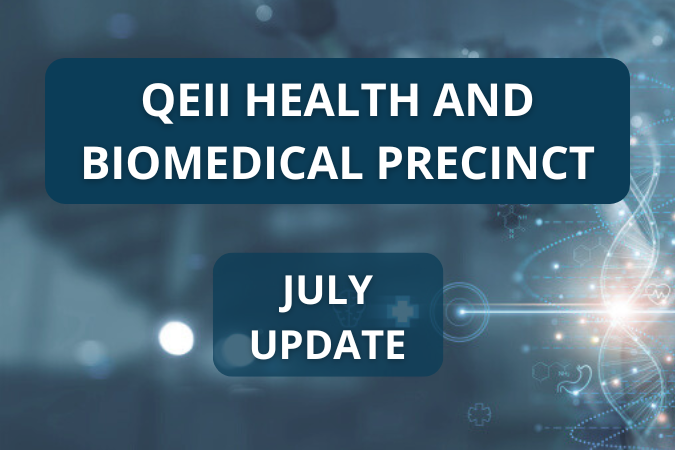 QEII HEALTH AND BIOMEDICAL PRECINCT

JULY UPDATE